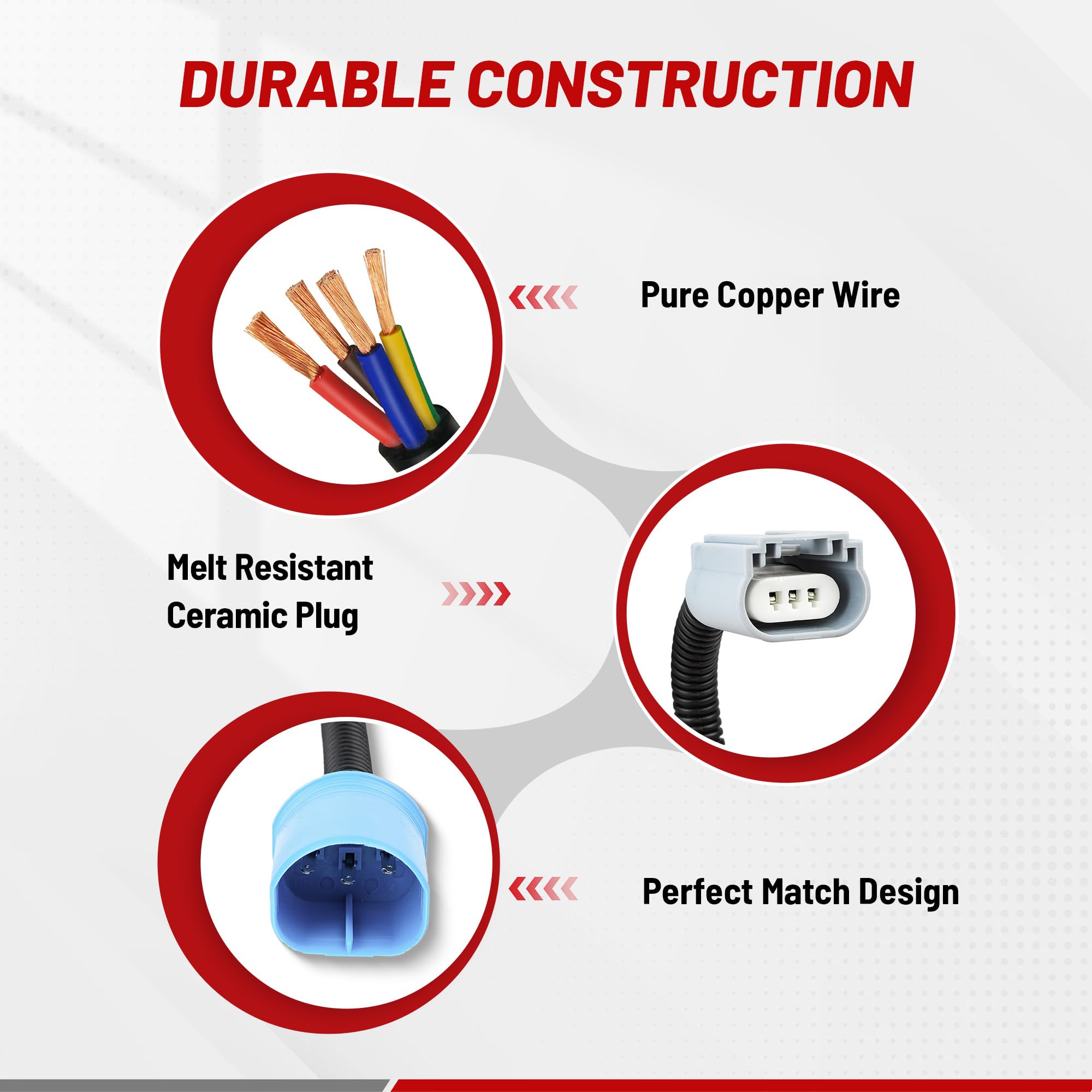 DURABLE CONSTRUCTION

Pure Copper Wire

Melt Resistant Ceramic Plug

Perfect Match Design